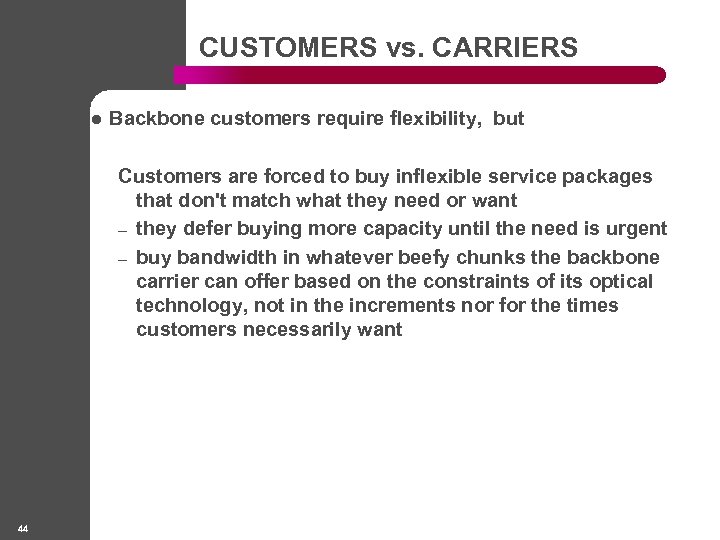 CUSTOMERS vs. CARRIERS

● Backbone customers require flexibility, but

Customers are forced to buy inflexible service packages that don't match what they need or want

– they defer buying more capacity until the need is urgent

– buy bandwidth in whatever beefy chunks the backbone carrier can offer based on the constraints of its optical technology, not in the increments nor for the times customers necessarily want

44